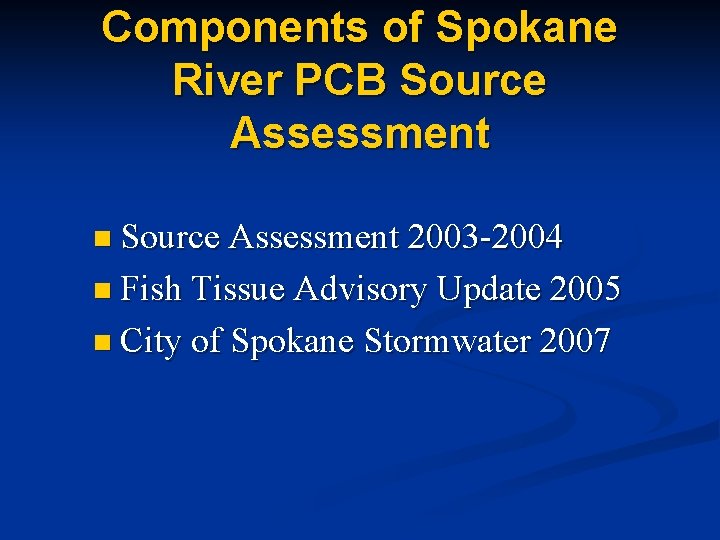 Components of Spokane River PCB Source Assessment

- Source Assessment 2003-2004
- Fish Tissue Advisory Update 2005
- City of Spokane Stormwater 2007